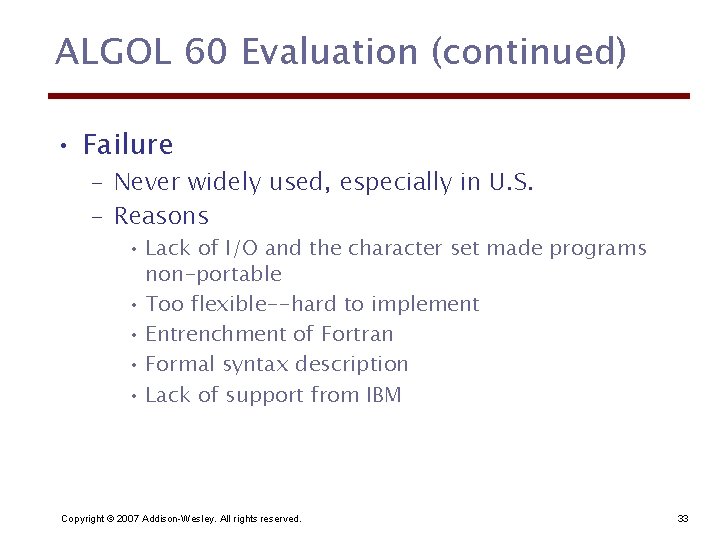 ALGOL 60 Evaluation (continued)

• Failure
– Never widely used, especially in U.S.
– Reasons
• Lack of I/O and the character set made programs non-portable
• Too flexible--hard to implement
• Entrenchment of Fortran
• Formal syntax description
• Lack of support from IBM

Copyright © 2007 Addison-Wesley. All rights reserved.

33